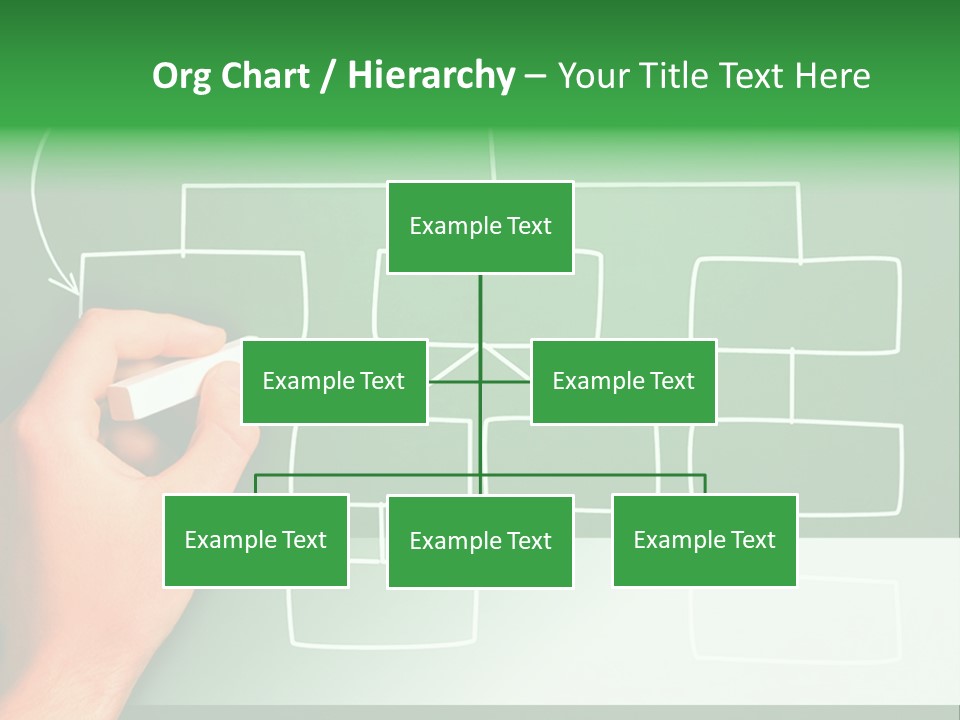 Org Chart / Hierarchy – Your Title Text Here

Example Text

Example Text

Example Text

Example Text

Example Text

Example Text